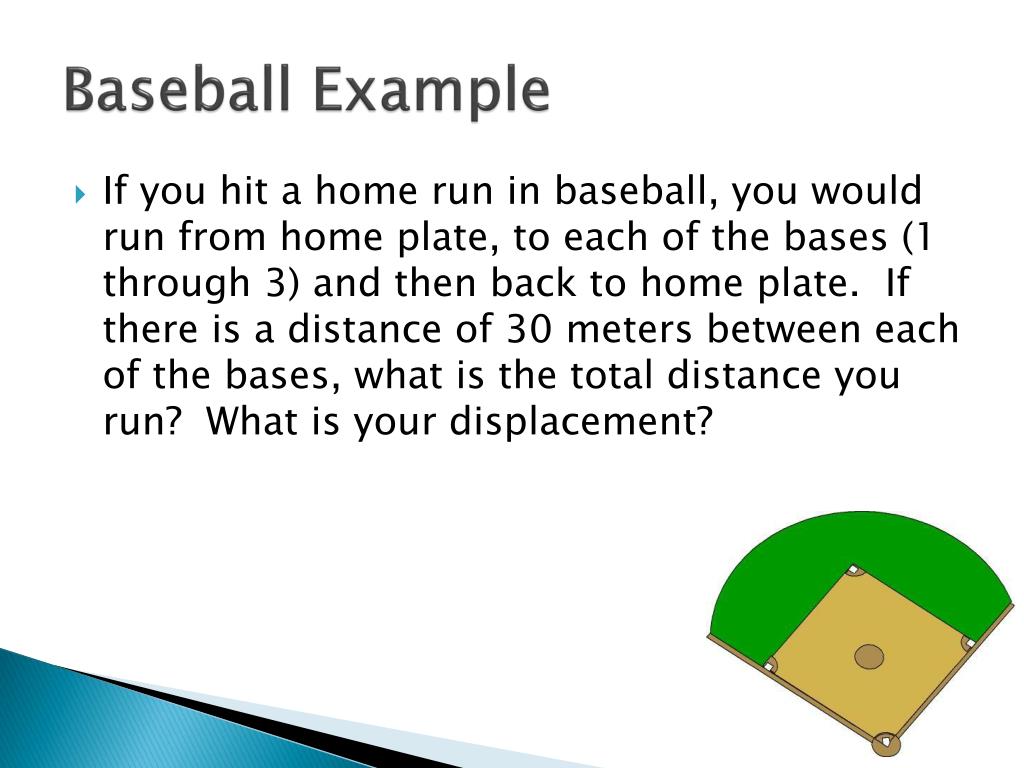 Baseball Example

If you hit a home run in baseball, you would run from home plate, to each of the bases (1 through 3) and then back to home plate. If there is a distance of 30 meters between each of the bases, what is the total distance you run? What is your displacement?